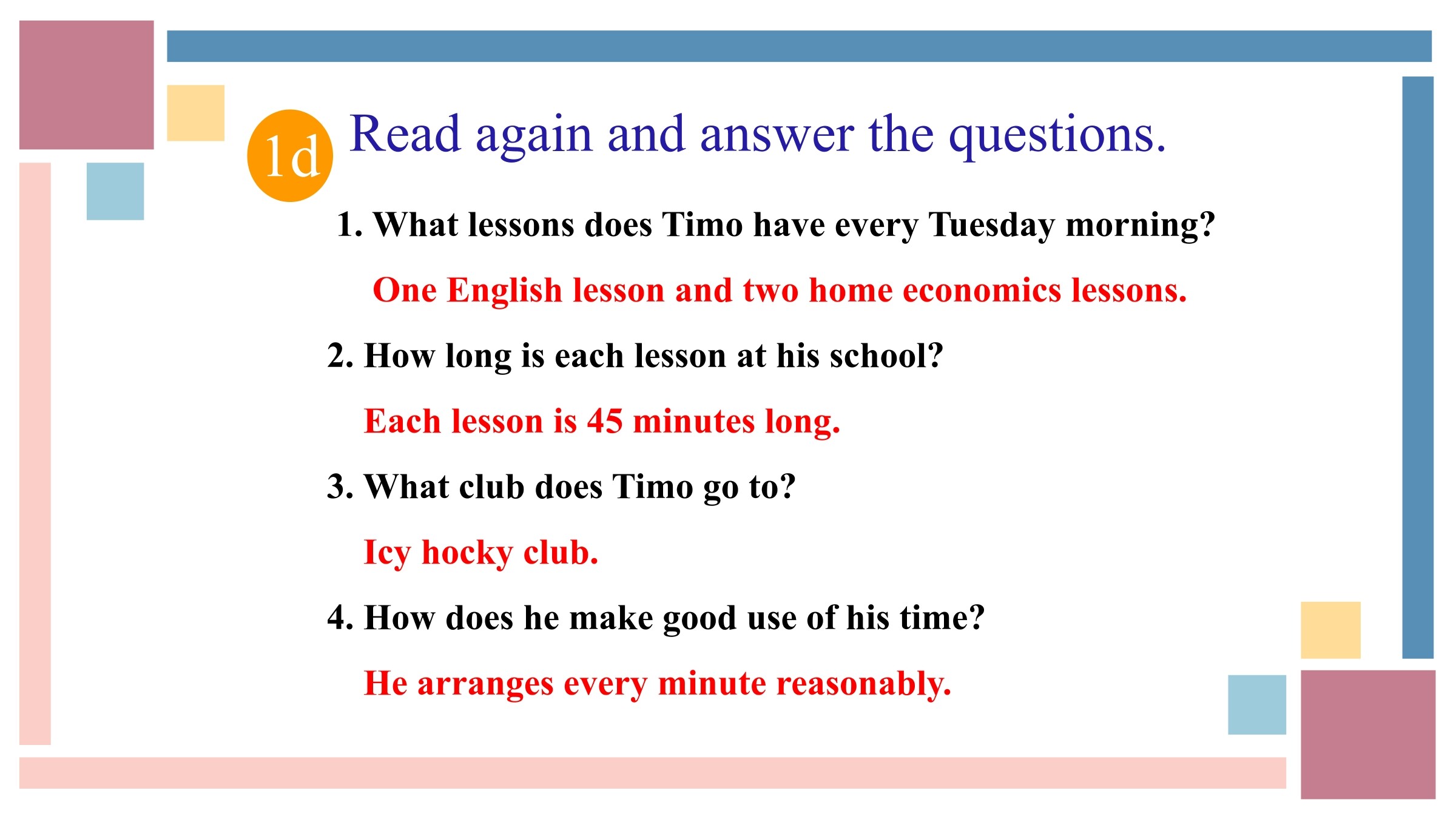 1d Read again and answer the questions.

1. What lessons does Timo have every Tuesday morning?

One English lesson and two home economics lessons.

2. How long is each lesson at his school?

Each lesson is 45 minutes long.

3. What club does Timo go to?

Icy hocky club.

4. How does he make good use of his time?

He arranges every minute reasonably.